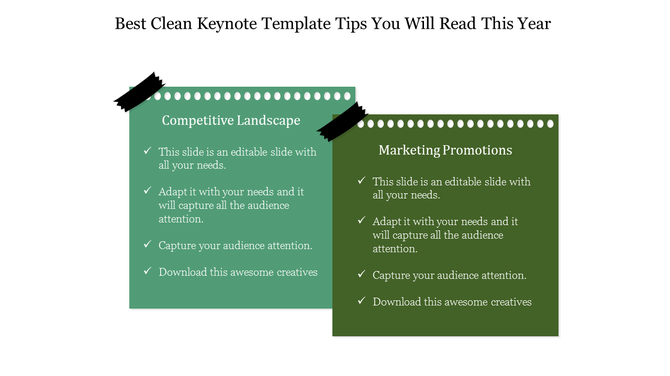 Best Clean Keynote Template Tips You Will Read This Year

Competitive Landscape

✓ This slide is an editable slide with all your needs.

✓ Adapt it with your needs and it will capture all the audience attention.

✓ Capture your audience attention.

✓ Download this awesome creatives

Marketing Promotions

✓ This slide is an editable slide with all your needs.

✓ Adapt it with your needs and it will capture all the audience attention.

✓ Capture your audience attention.

✓ Download this awesome creatives